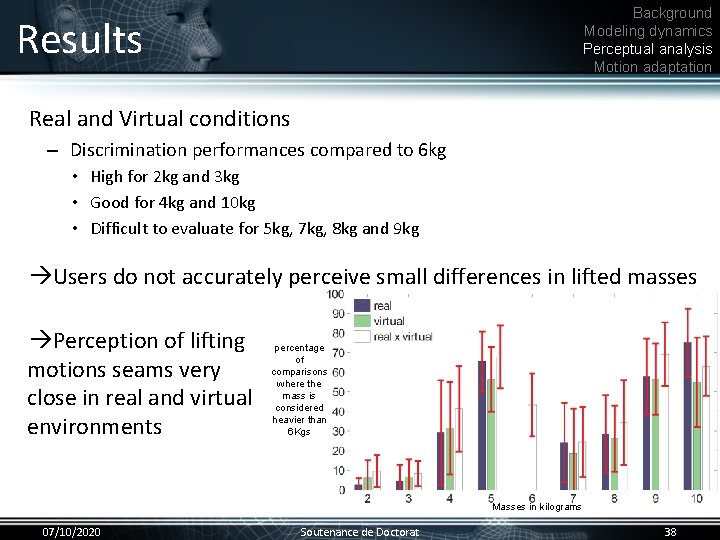 Results

Background
Modeling dynamics
Perceptual analysis
Motion adaptation

Real and Virtual conditions

– Discrimination performances compared to 6kg
• High for 2kg and 3kg
• Good for 4kg and 10kg
• Difficult to evaluate for 5kg, 7kg, 8kg and 9kg

→Users do not accurately perceive small differences in lifted masses

→Perception of lifting motions seams very close in real and virtual environments

percentage of comparisons where the mass is considered heavier than 6Kgs

real
virtual
real x virtual

100
90
80
70
60
50
40
30
20
10
0

2 3 4 5 6 7 8 9 10
Masses in kilograms

07/10/2020
Soutenance de Doctorat
38